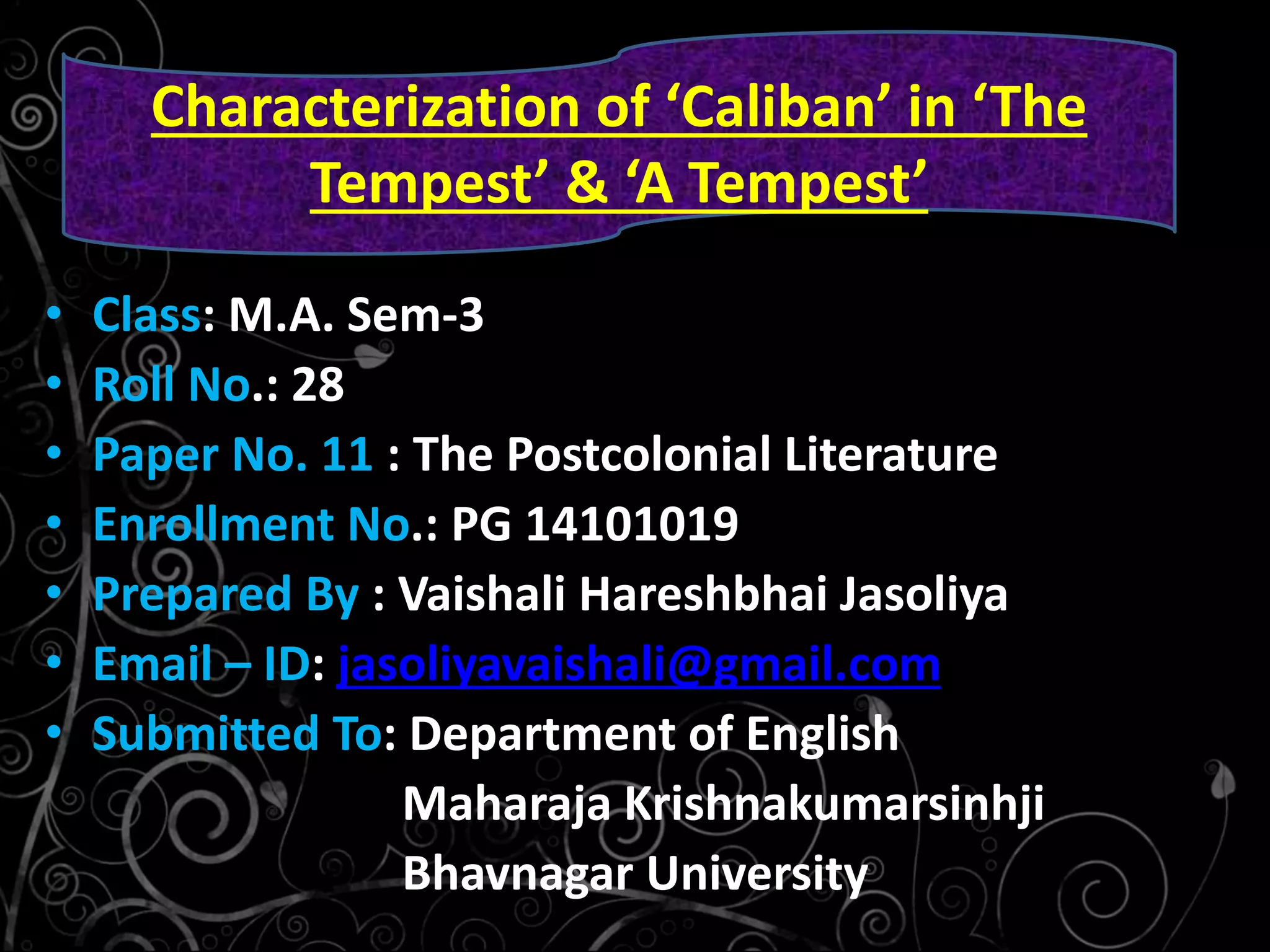 Characterization of ‘Caliban’ in ‘The Tempest’ & ‘A Tempest’

• Class: M.A. Sem-3
• Roll No.: 28
• Paper No. 11 : The Postcolonial Literature
• Enrollment No.: PG 14101019
• Prepared By : Vaishali Hareshbhai Jasoliya
• Email – ID: jasoliyavaishali@gmail.com
• Submitted To: Department of English
Maharaja Krishnakumarsinhji
Bhavnagar University